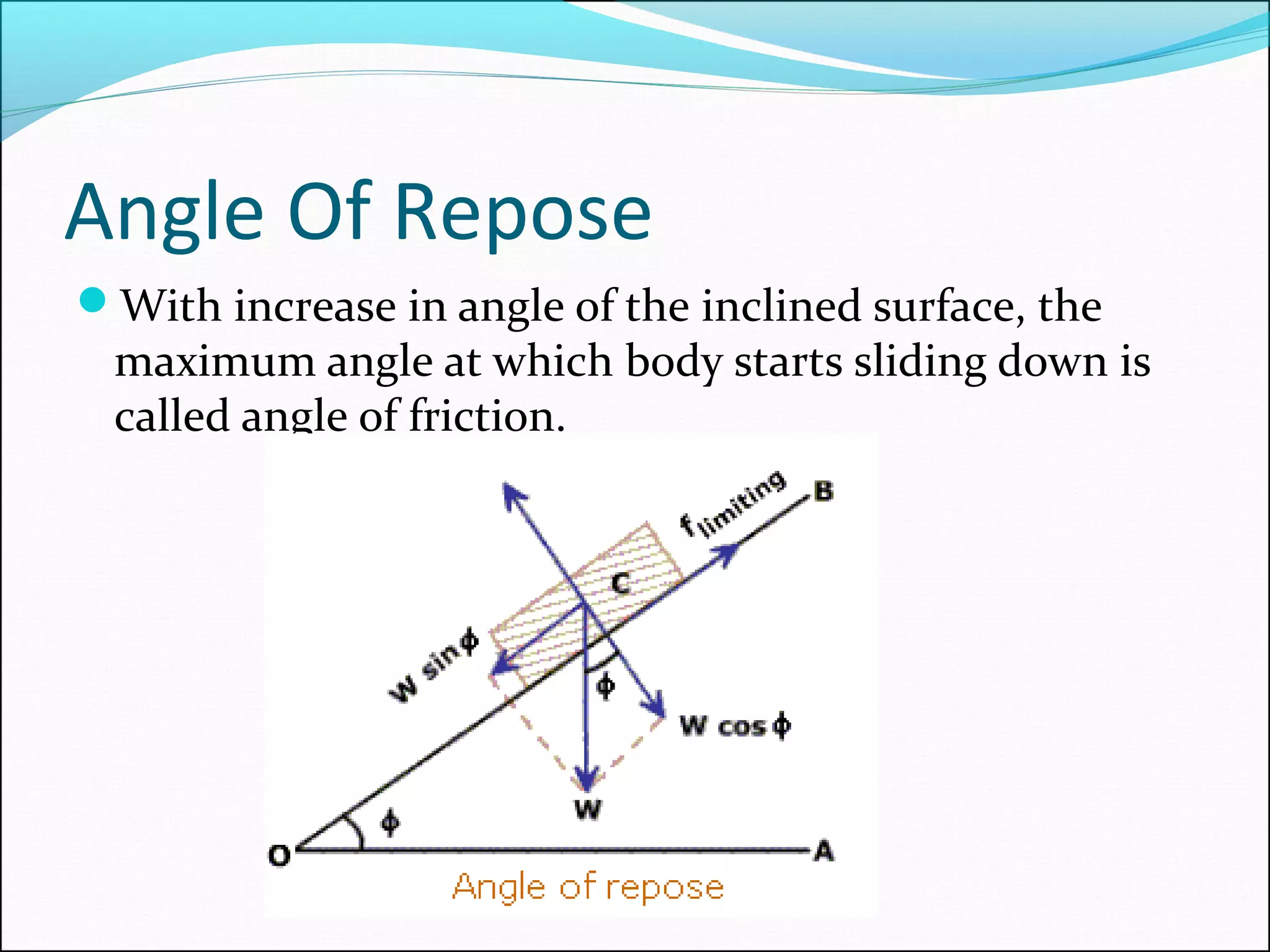 Angle Of Repose

With increase in angle of the inclined surface, the maximum angle at which body starts sliding down is called angle of friction.

$f_{limiting}$
B
C
W sin$\phi$
$\phi$
W cos$\phi$
W
$\phi$
O
A
Angle of repose